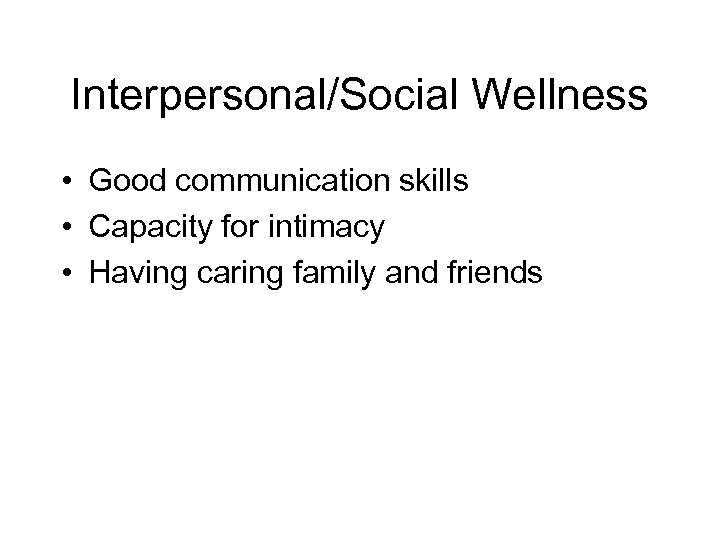 Interpersonal/Social Wellness

• Good communication skills
• Capacity for intimacy
• Having caring family and friends